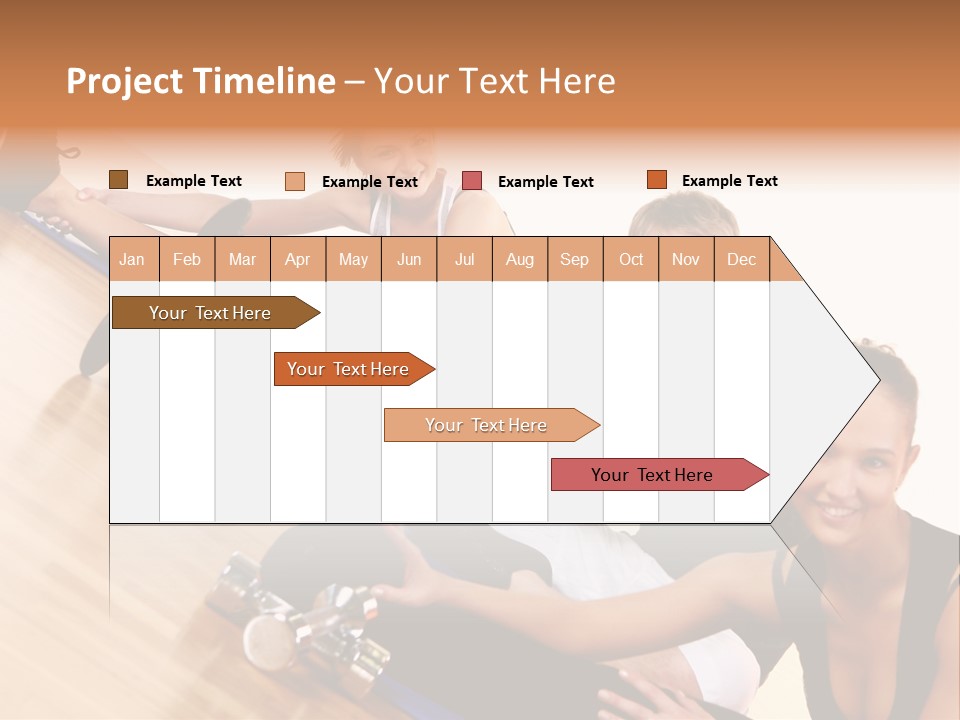 Project Timeline – Your Text Here

Example Text
Example Text
Example Text
Example Text

| Jan | Feb | Mar | Apr | May | Jun | Jul | Aug | Sep | Oct | Nov | Dec |
|---|---|---|---|---|---|---|---|---|---|---|---|

Your Text Here
Your Text Here
Your Text Here
Your Text Here